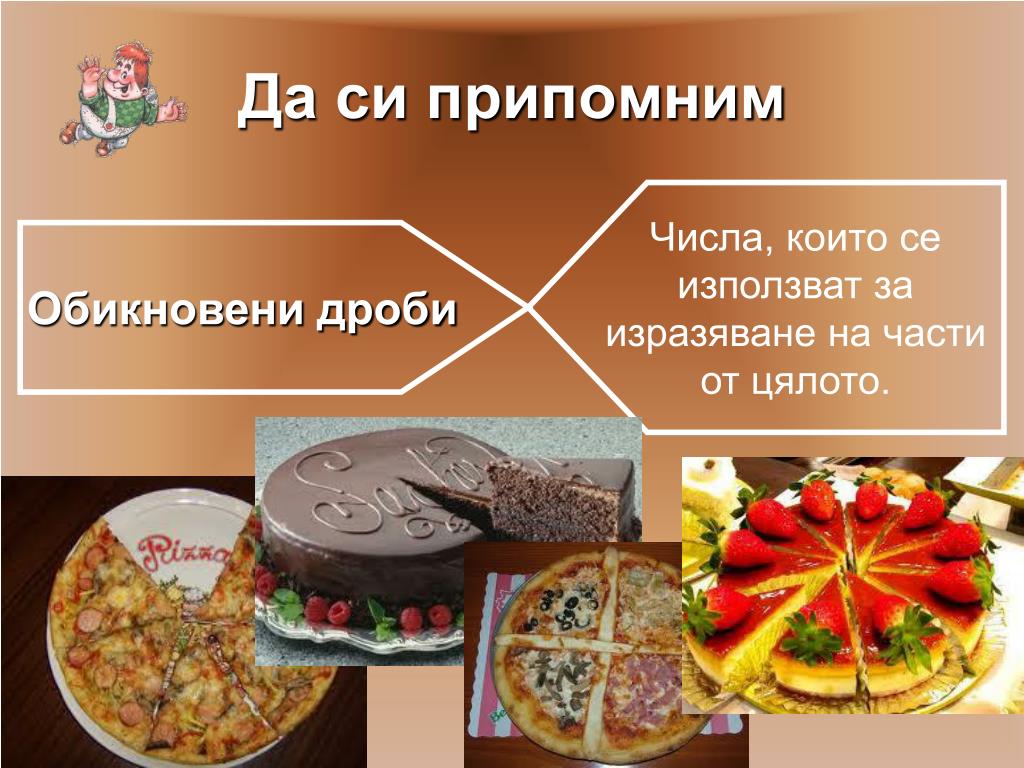 Да си припомним

Обикновени дроби

Числа, които се използват за изразяване на части от цялото.

Pizza

Sacher